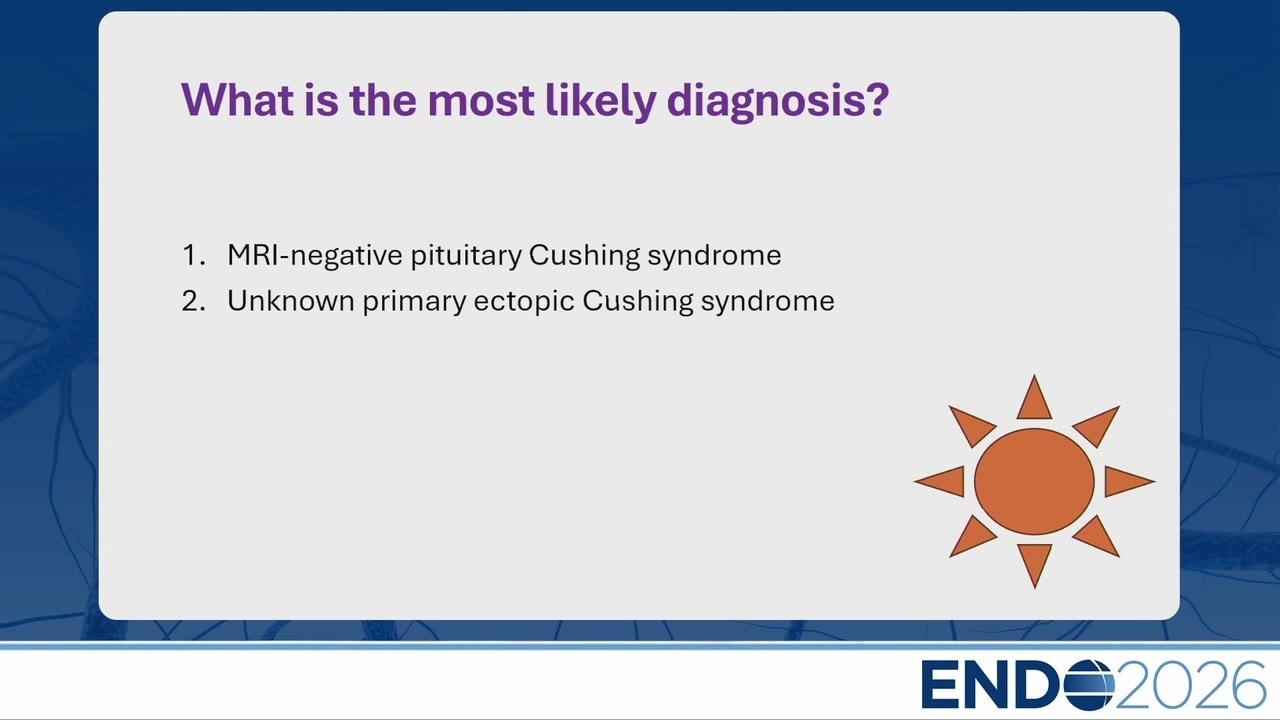 What is the most likely diagnosis?

1. MRI-negative pituitary Cushing syndrome
2. Unknown primary ectopic Cushing syndrome

ENDO2026